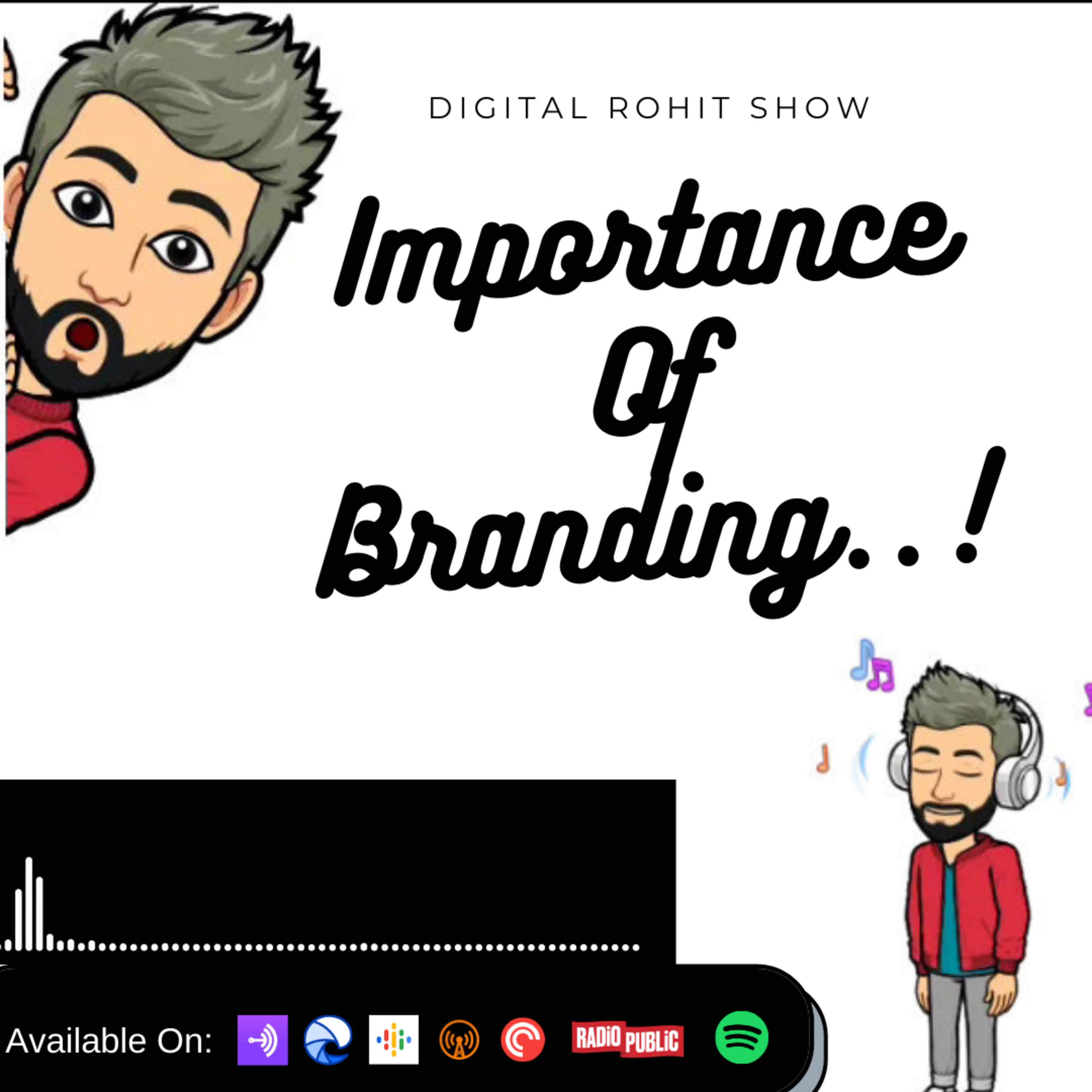 DIGITAL ROHIT SHOW

Importance Of Branding..!

Available On:

RADIO PUBLIC